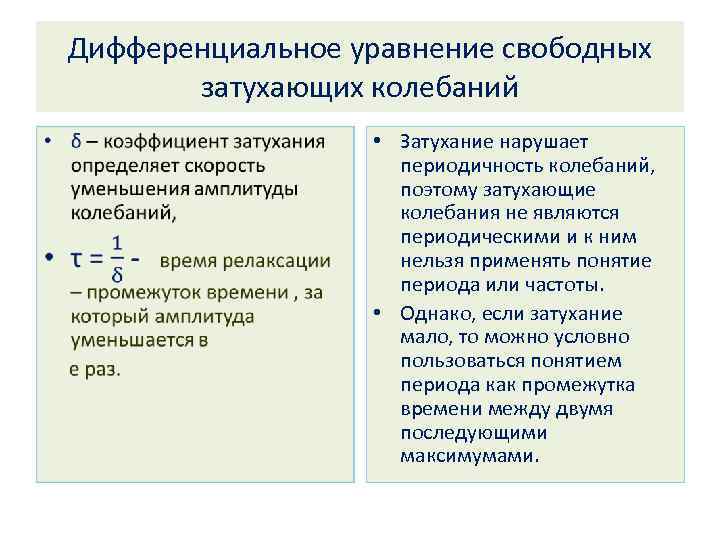 Дифференциальное уравнение свободных затухающих колебаний

• δ – коэффициент затухания определяет скорость уменьшения амплитуды колебаний,

• $\tau = \frac{1}{\delta}$ - время релаксации – промежуток времени , за который амплитуда уменьшается в е раз.

• Затухание нарушает периодичность колебаний, поэтому затухающие колебания не являются периодическими и к ним нельзя применять понятие периода или частоты.

• Однако, если затухание мало, то можно условно пользоваться понятием периода как промежутка времени между двумя последующими максимумами.